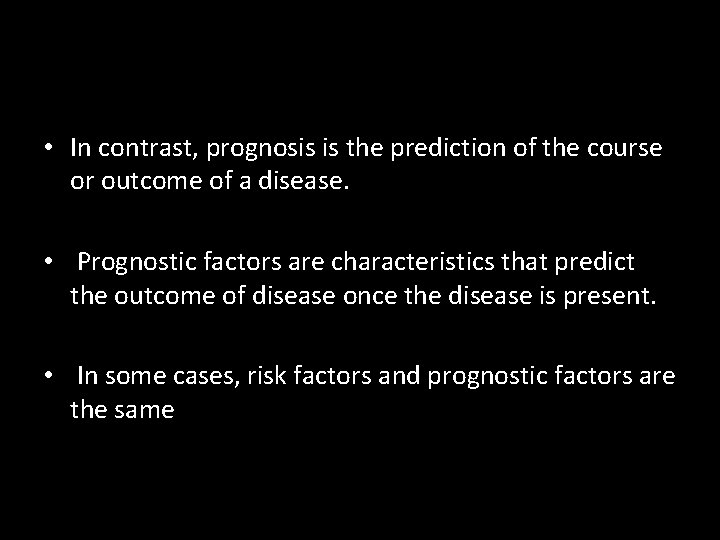 • In contrast, prognosis is the prediction of the course or outcome of a disease.

• Prognostic factors are characteristics that predict the outcome of disease once the disease is present.

• In some cases, risk factors and prognostic factors are the same